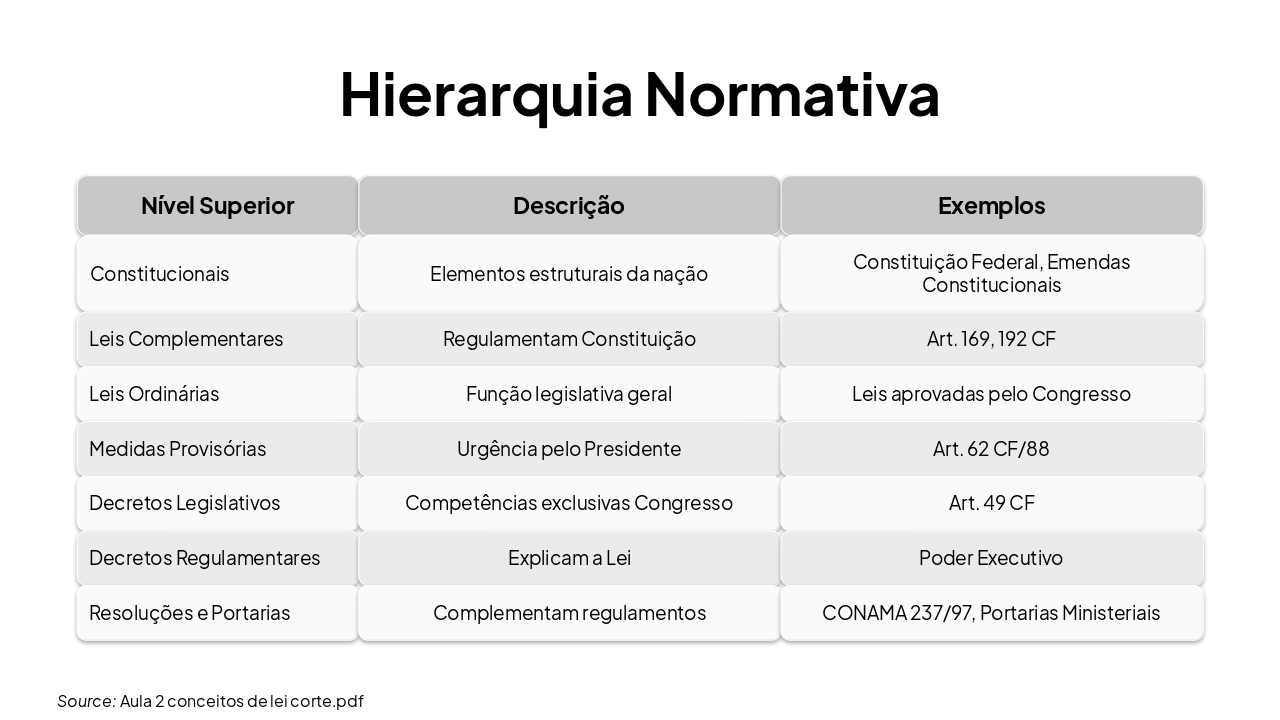 Hierarquia Normativa

| Nível Superior | Descrição | Exemplos |
|---|---|---|
| Constitucionais | Elementos estruturais da nação | Constituição Federal, Emendas Constitucionais |
| Leis Complementares | Regulamentam Constituição | Art. 169, 192 CF |
| Leis Ordinárias | Função legislativa geral | Leis aprovadas pelo Congresso |
| Medidas Provisórias | Urgência pelo Presidente | Art. 62 CF/88 |
| Decretos Legislativos | Competências exclusivas Congresso | Art. 49 CF |
| Decretos Regulamentares | Explicam a Lei | Poder Executivo |
| Resoluções e Portarias | Complementam regulamentos | CONAMA 237/97, Portarias Ministeriais |

Source: Aula 2 conceitos de lei corte.pdf